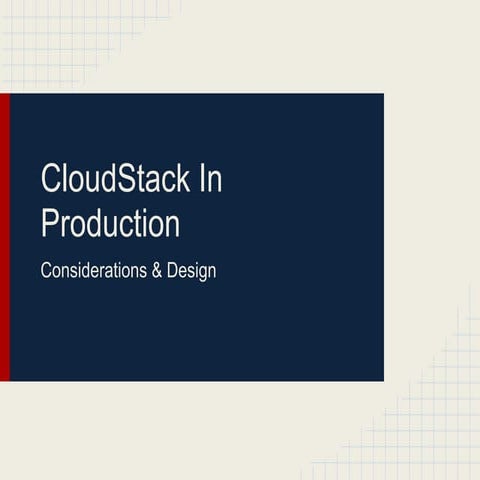 CloudStack In Production

Considerations & Design